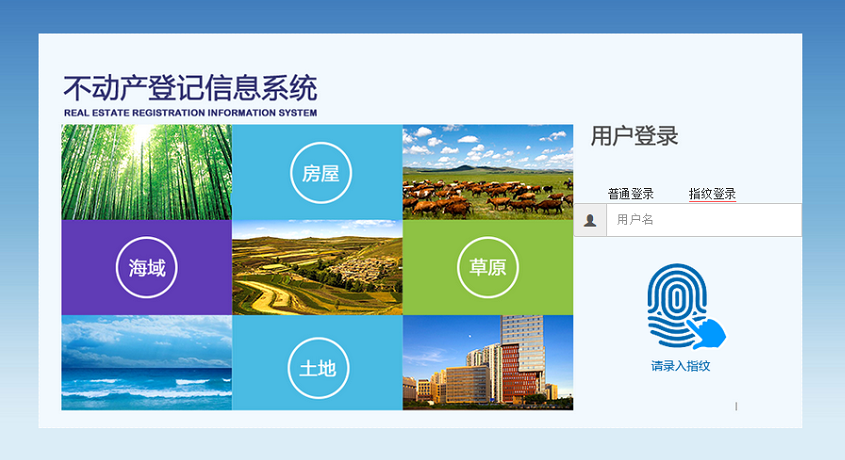 不动产登记信息系统
REAL ESTATE REGISTRATION INFORMATION SYSTEM

房屋

海域

草原

土地

用户登录

普通登录 指纹登录

用户名

请录入指纹